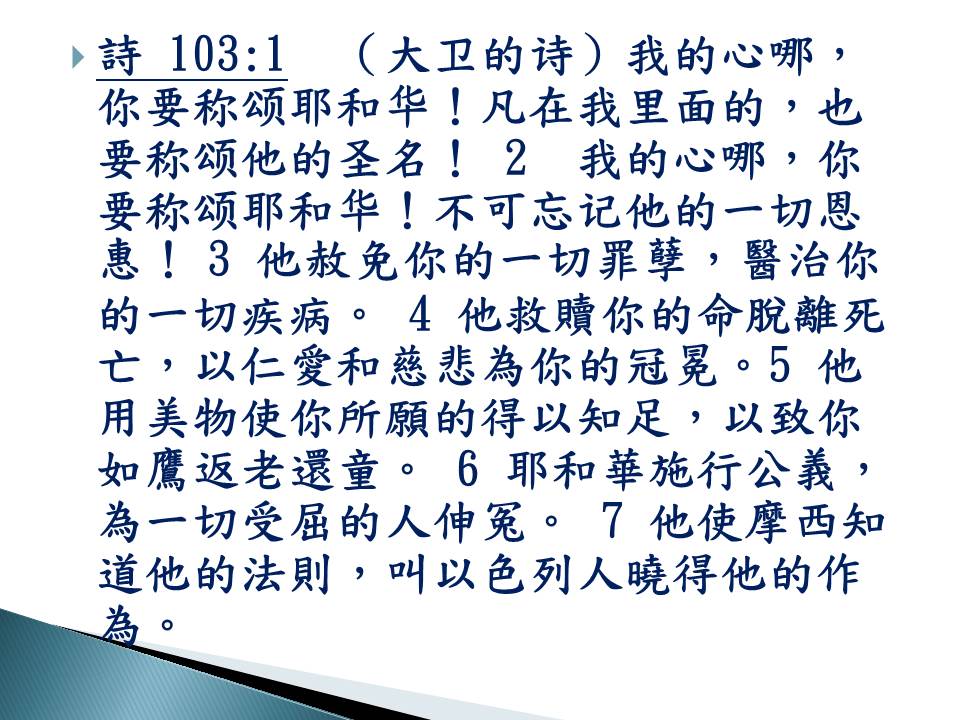 詩 103:1 （大卫的诗）我的心哪，你要称颂耶和华！凡在我里面的，也要称颂他的圣名！ 2 我的心哪，你要称颂耶和华！不可忘记他的一切恩惠！ 3 他赦免你的一切罪孽，醫治你的一切疾病。 4 他救贖你的命脫離死亡，以仁愛和慈悲為你的冠冕。5 他用美物使你所願的得以知足，以致你如鷹返老還童。 6 耶和華施行公義，為一切受屈的人伸冤。 7 他使摩西知道他的法則，叫以色列人曉得他的作為。